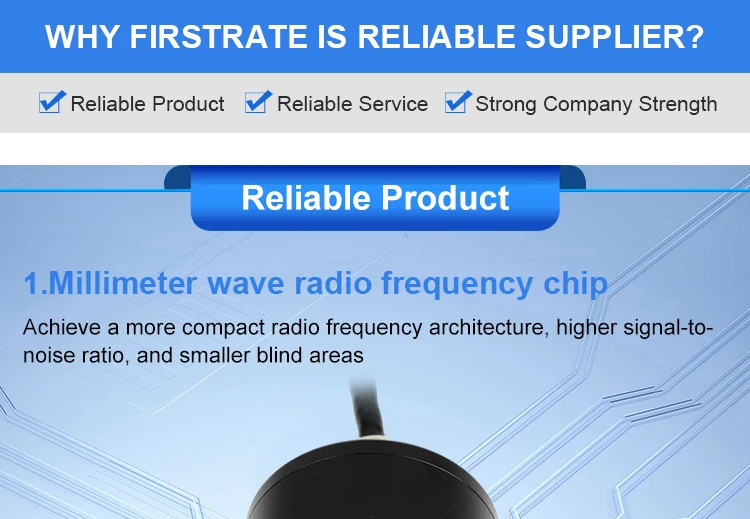 WHY FIRSTRATE IS RELIABLE SUPPLIER?

Reliable Product Reliable Service Strong Company Strength

Reliable Product

1.Millimeter wave radio frequency chip

Achieve a more compact radio frequency architecture, higher signal-to-noise ratio, and smaller blind areas